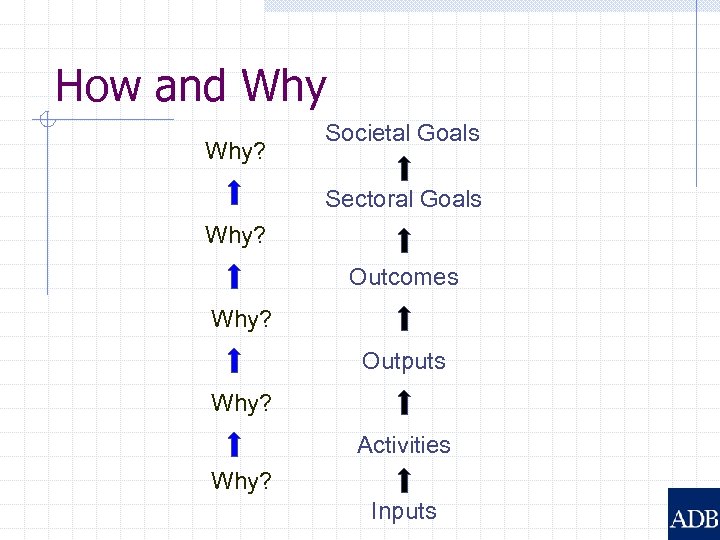 How and Why

Why?

Why?

Why?

Why?

Why?

Societal Goals

Sectoral Goals

Outcomes

Outputs

Activities

Inputs

ADB